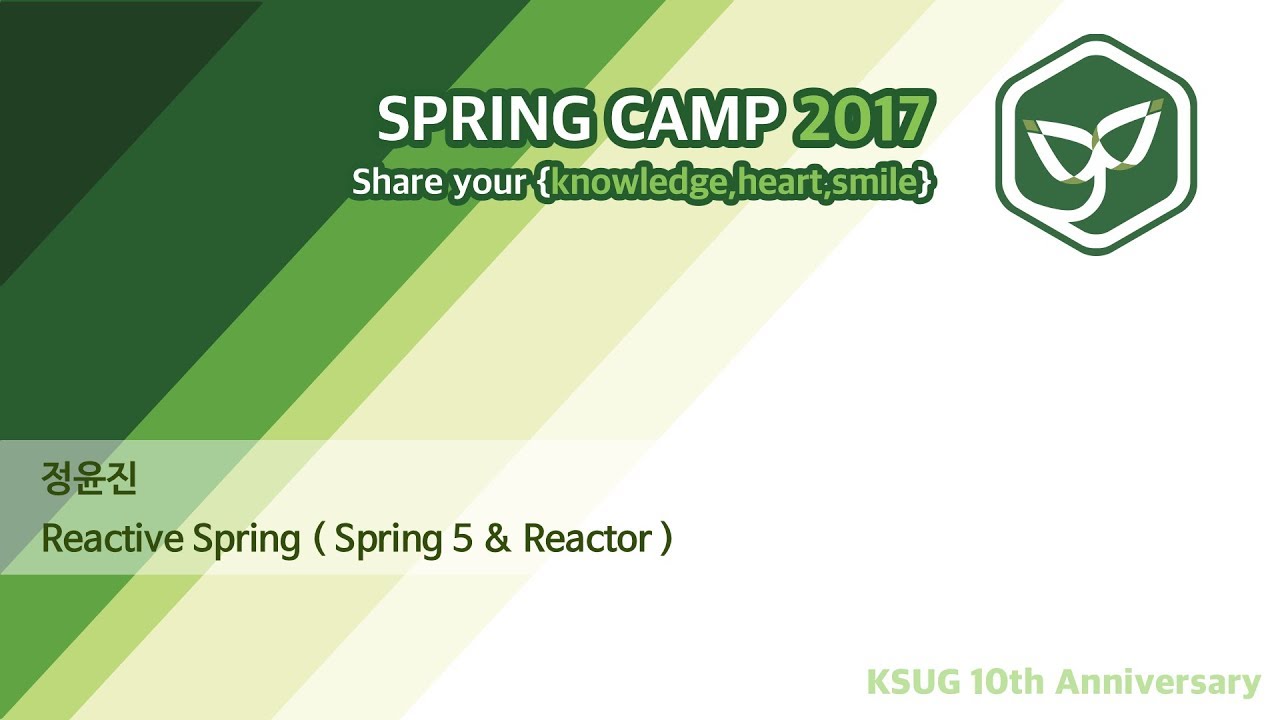 SPRING CAMP 2017
Share your {knowledge,heart,smile}

정윤진
Reactive Spring ( Spring 5 & Reactor )

KSUG 10th Anniversary